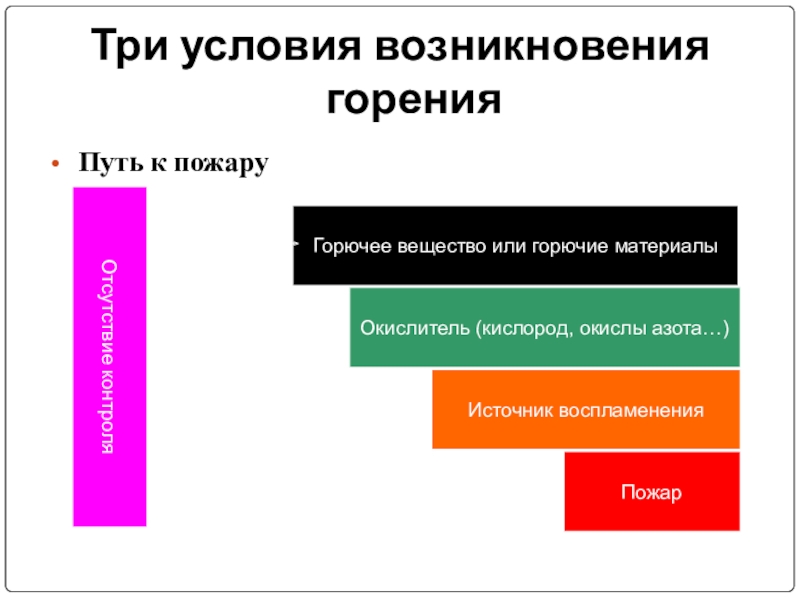 Три условия возникновения горения

• Путь к пожару

Отсутствие контроля

Горючее вещество или горючие материалы

Окислитель (кислород, окислы азота…)

Источник воспламенения

Пожар